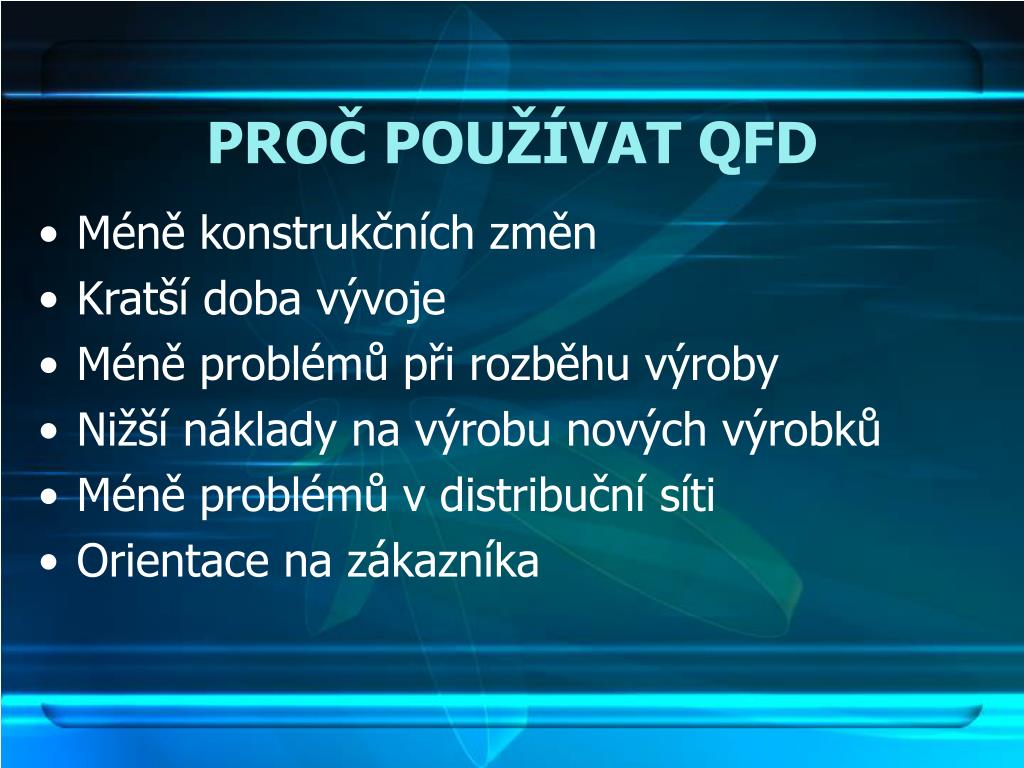 PROČ POUŽÍVAT QFD

• Méně konstrukčních změn
• Kratší doba vývoje
• Méně problémů při rozběhu výroby
• Nižší náklady na výrobu nových výrobků
• Méně problémů v distribuční síti
• Orientace na zákazníka